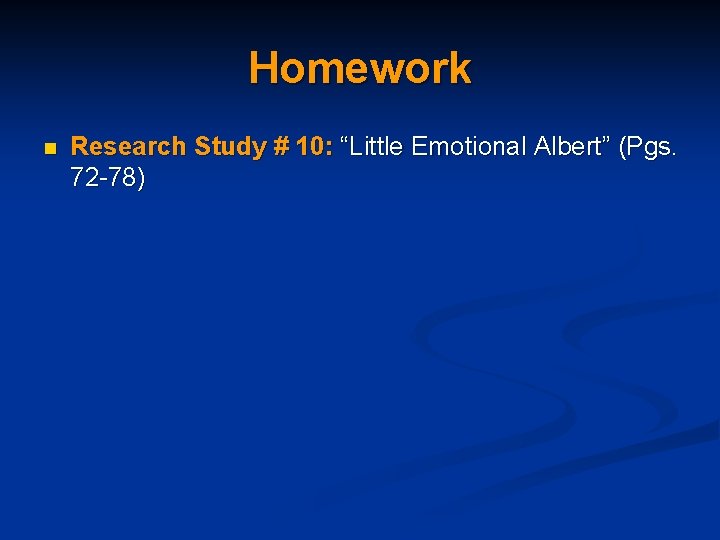 Homework

Research Study # 10: “Little Emotional Albert” (Pgs. 72-78)